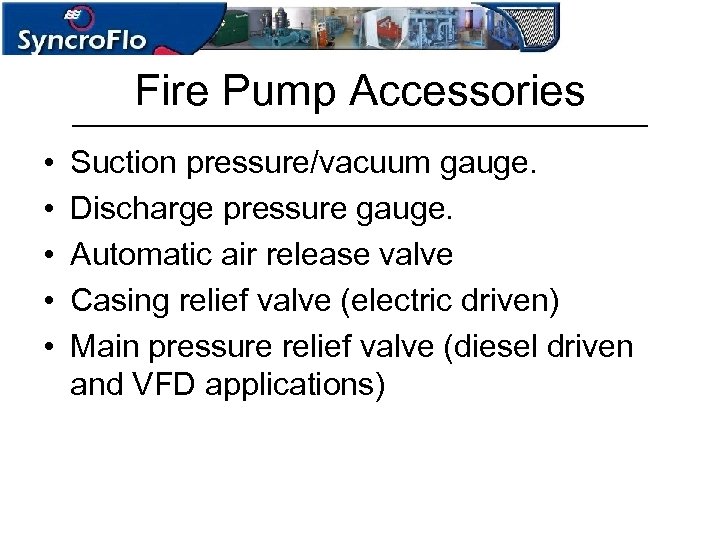 SyncroFlo

Fire Pump Accessories

• Suction pressure/vacuum gauge.
• Discharge pressure gauge.
• Automatic air release valve
• Casing relief valve (electric driven)
• Main pressure relief valve (diesel driven and VFD applications)